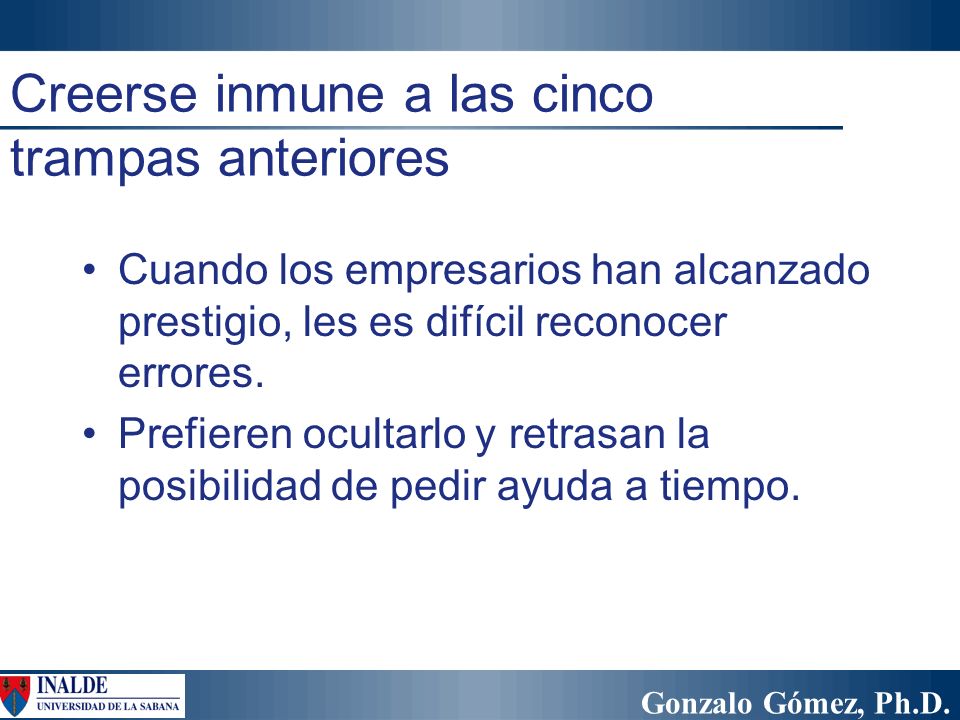 Creerse inmune a las cinco trampas anteriores

• Cuando los empresarios han alcanzado prestigio, les es difícil reconocer errores.
• Prefieren ocultarlo y retrasan la posibilidad de pedir ayuda a tiempo.

INALDE
UNIVERSIDAD DE LA SABANA

Gonzalo Gómez, Ph.D.